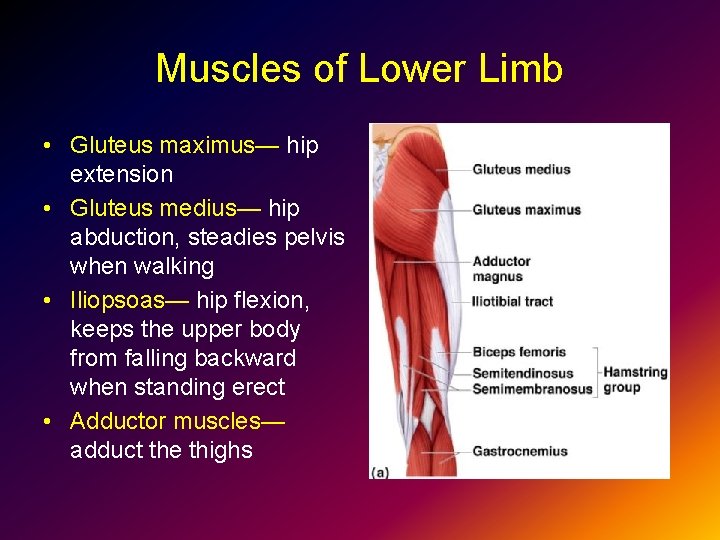 Muscles of Lower Limb

• Gluteus maximus— hip extension
• Gluteus medius— hip abduction, steadies pelvis when walking
• Iliopsoas— hip flexion, keeps the upper body from falling backward when standing erect
• Adductor muscles— adduct the thighs

Gluteus medius
Gluteus maximus
Adductor magnus
Iliotibial tract
Biceps femoris
Semitendinosus
Semimembranosus
Hamstring group
Gastrocnemius
(a)